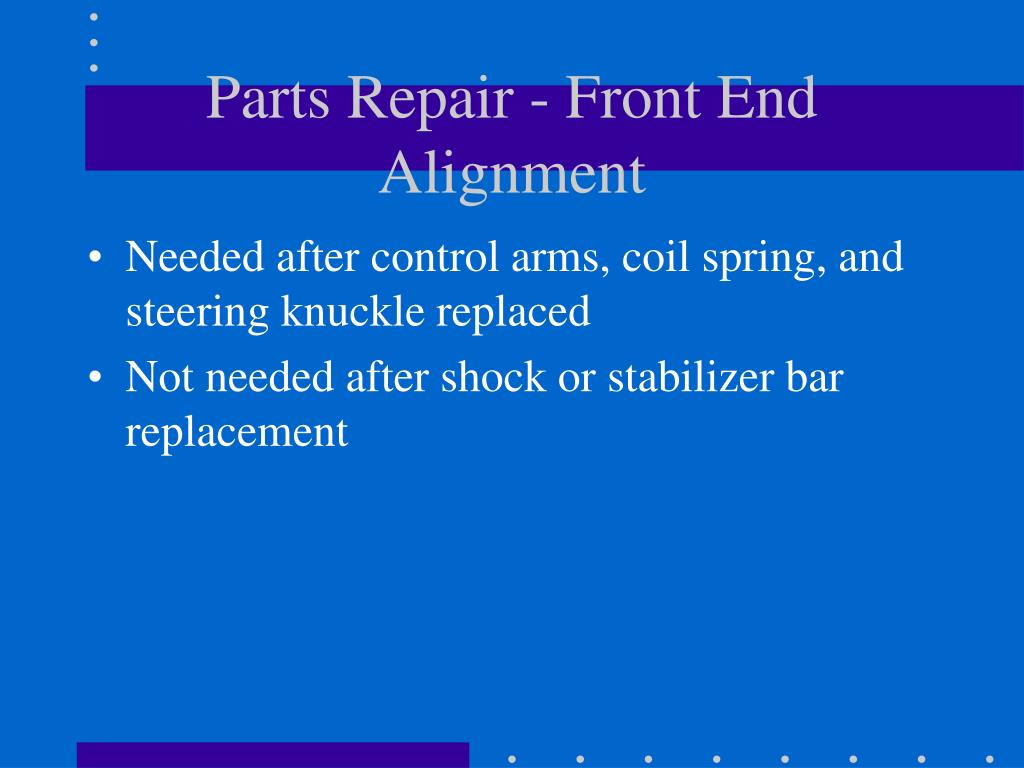 Parts Repair - Front End Alignment

• Needed after control arms, coil spring, and steering knuckle replaced
• Not needed after shock or stabilizer bar replacement